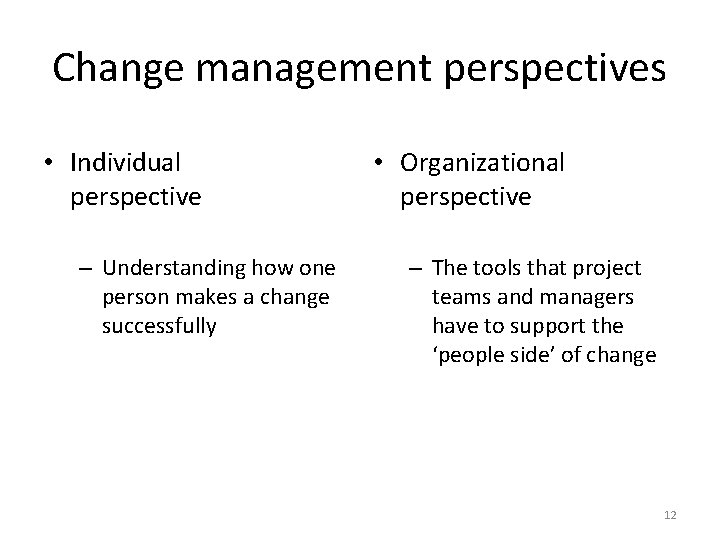 Change management perspectives

• Individual perspective

– Understanding how one person makes a change successfully

• Organizational perspective

– The tools that project teams and managers have to support the ‘people side’ of change

12